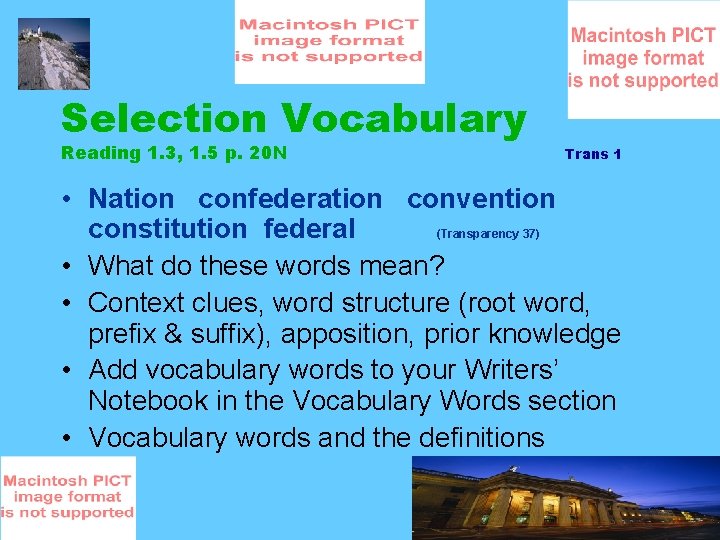 Macintosh PICT image format is not supported

Macintosh PICT image format is not supported

Selection Vocabulary

Reading 1.3, 1.5 p. 20N

Trans 1

• Nation confederation convention constitution federal (Transparency 37)
• What do these words mean?
• Context clues, word structure (root word, prefix & suffix), apposition, prior knowledge
• Add vocabulary words to your Writers' Notebook in the Vocabulary Words section
• Vocabulary words and the definitions

Macintosh PICT image format is not supported